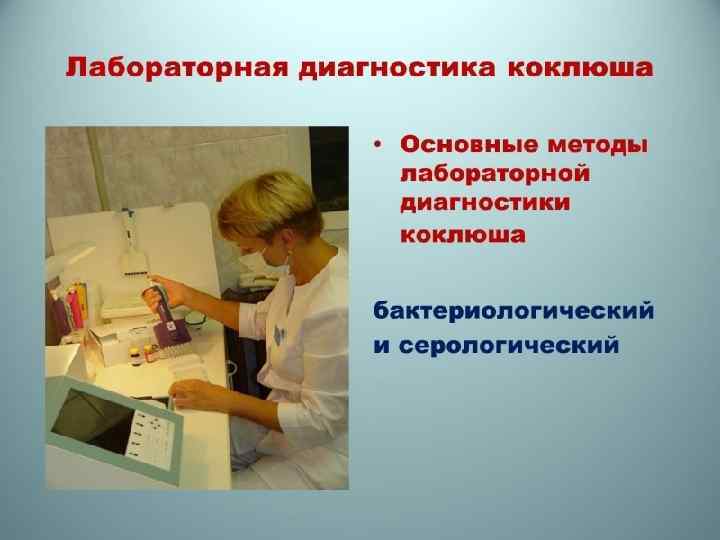 Лабораторная диагностика коклюша

• Основные методы лабораторной диагностики коклюша

бактериологический и серологический